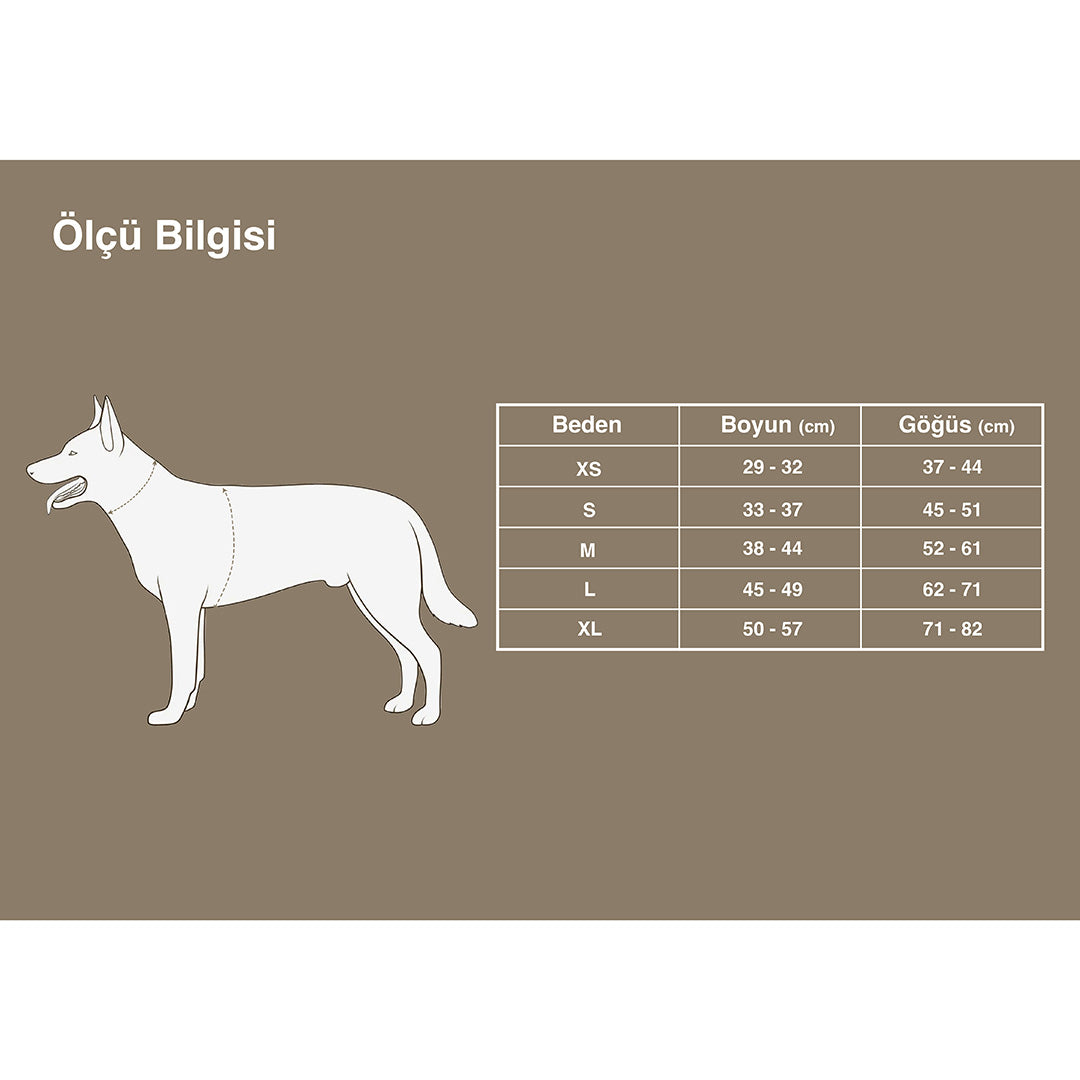 Ölçü Bilgisi

| Beden | Boyun (cm) | Göğüs (cm) |
|---|---|---|
| XS | 29 - 32 | 37 - 44 |
| S | 33 - 37 | 45 - 51 |
| M | 38 - 44 | 52 - 61 |
| L | 45 - 49 | 62 - 71 |
| XL | 50 - 57 | 71 - 82 |